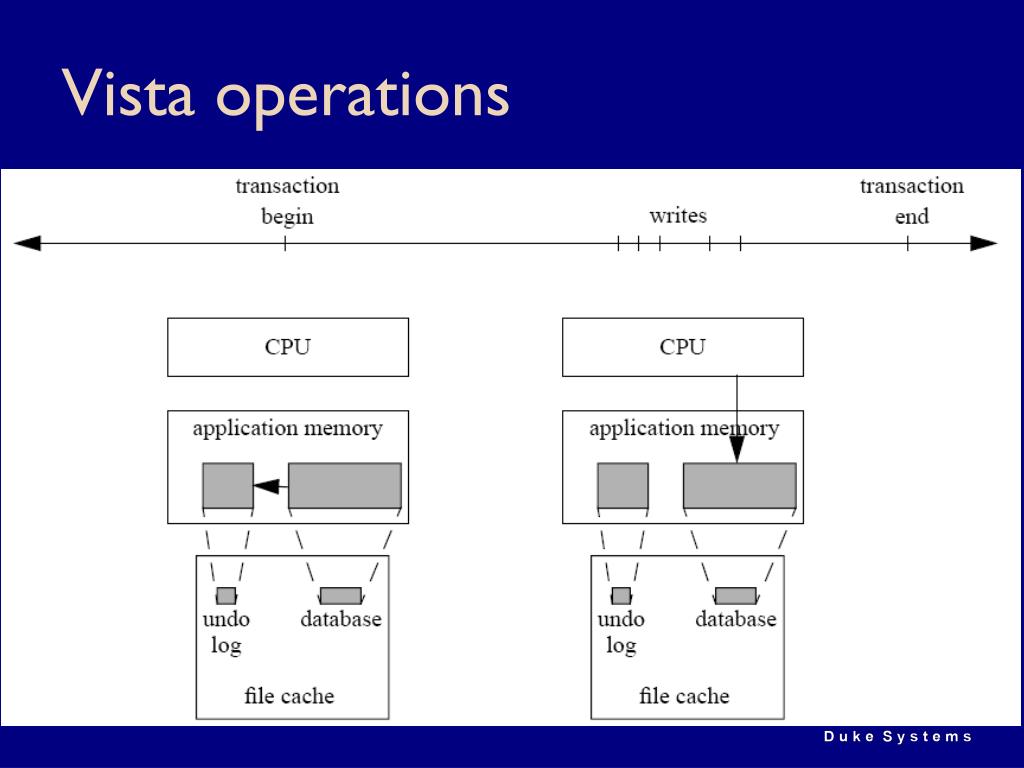 Vista operations

transaction begin

writes

transaction end

CPU

application memory

undo log

database

file cache

CPU

application memory

undo log

database

file cache

Duke Systems